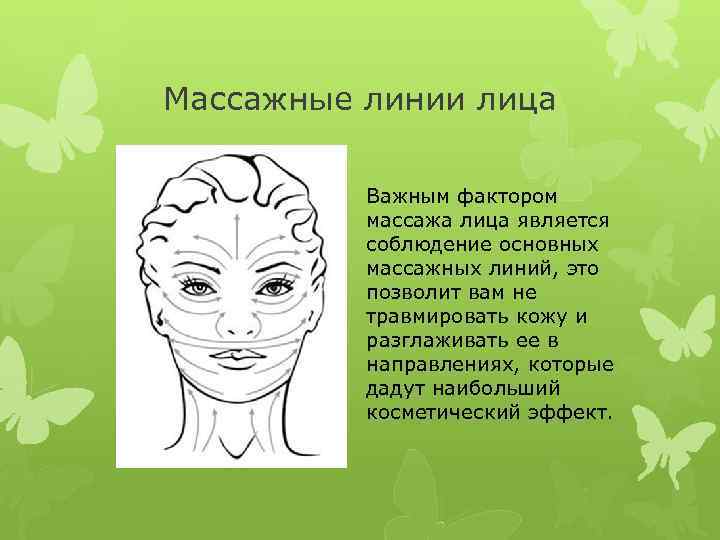 Массажные линии лица

Важным фактором массажа лица является соблюдение основных массажных линий, это позволит вам не травмировать кожу и разглаживать ее в направлениях, которые дадут наибольший косметический эффект.